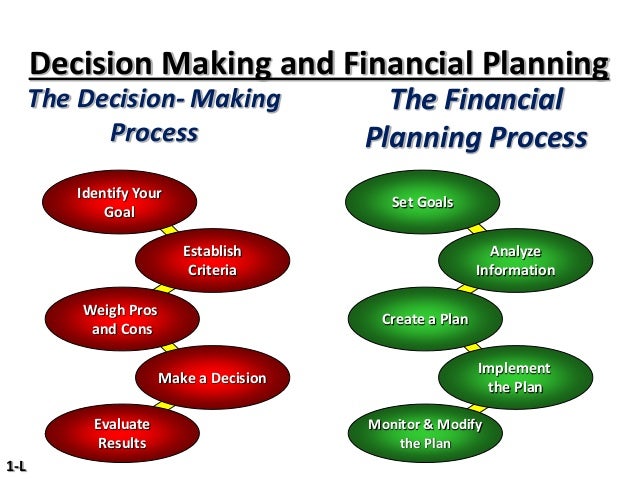 Decision Making and Financial Planning

The Decision- Making Process

Identify Your Goal

Establish Criteria

Weigh Pros and Cons

Make a Decision

Evaluate Results

The Financial Planning Process

Set Goals

Analyze Information

Create a Plan

Implement the Plan

Monitor & Modify the Plan

1-L